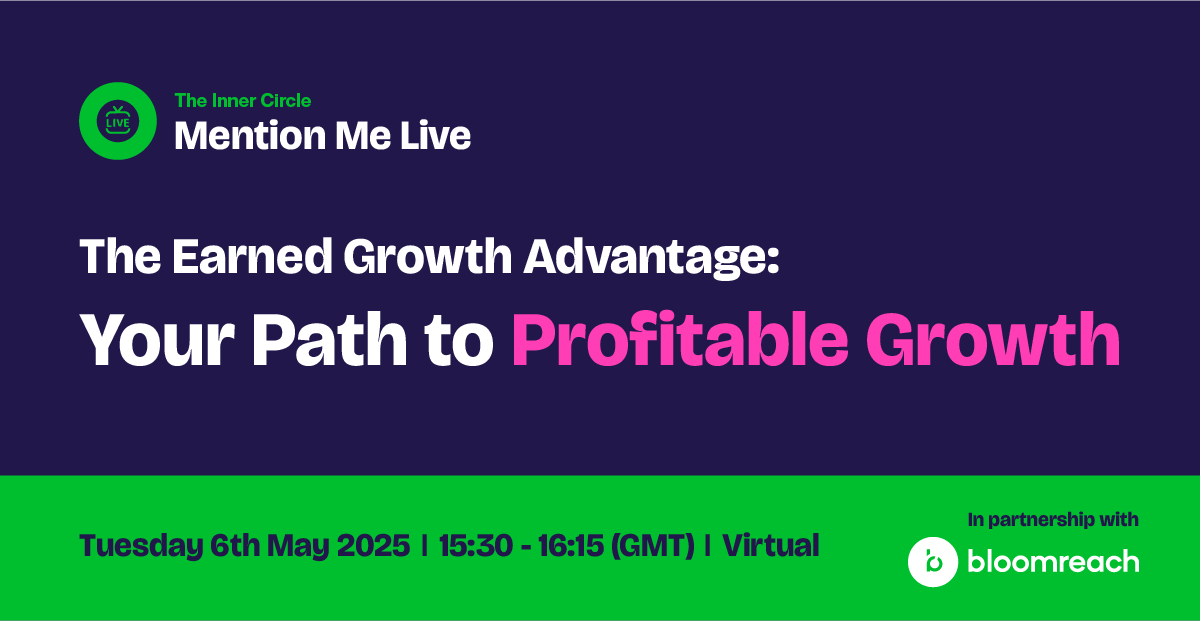 LIVE

The Inner Circle
Mention Me Live

The Earned Growth Advantage:
Your Path to Profitable Growth

Tuesday 6th May 2025 | 15:30 - 16:15 (GMT) | Virtual

In partnership with
bloomreach